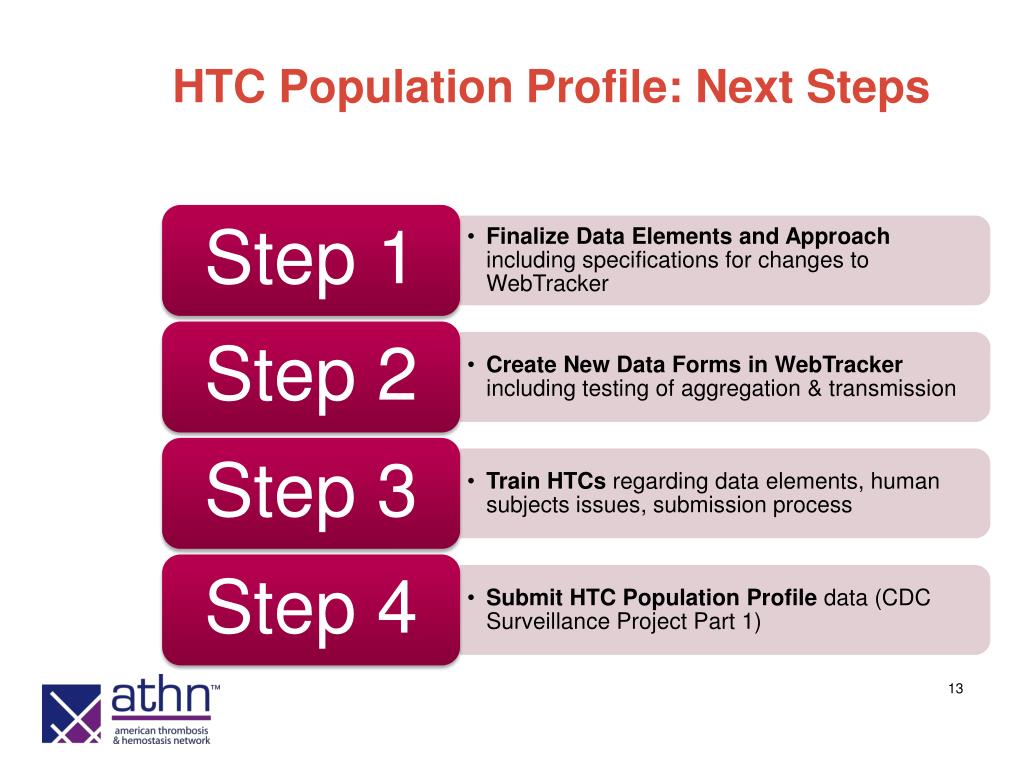 HTC Population Profile: Next Steps

Step 1

• Finalize Data Elements and Approach including specifications for changes to WebTracker

Step 2

• Create New Data Forms in WebTracker including testing of aggregation & transmission

Step 3

• Train HTCs regarding data elements, human subjects issues, submission process

Step 4

• Submit HTC Population Profile data (CDC Surveillance Project Part 1)

athn™
american thrombosis & hemostasis network

13